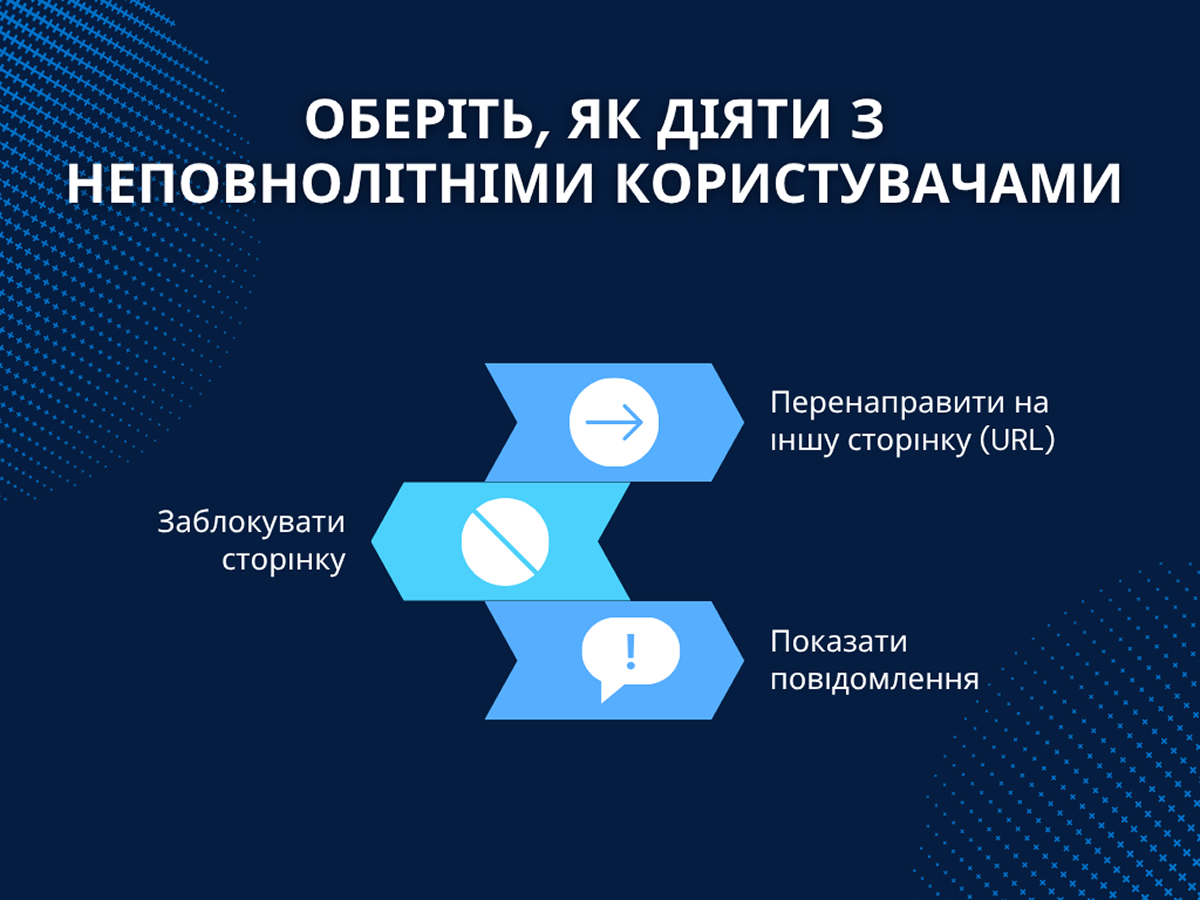 ОБЕРІТЬ, ЯК ДІЯТИ З НЕПОВНОЛІТНІМИ КОРИСТУВАЧАМИ

Перенаправити на іншу сторінку (URL)

Заблокувати сторінку

Показати повідомлення